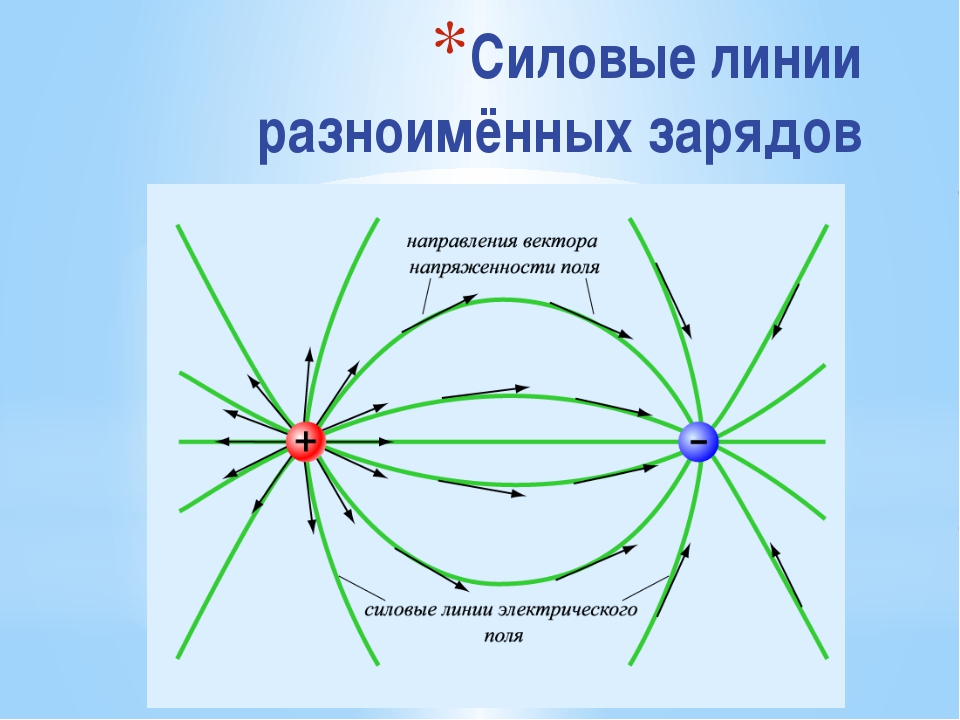 *Силовые линии разноимённых зарядов

направления вектора напряженности поля

+

−

силовые линии электрического поля